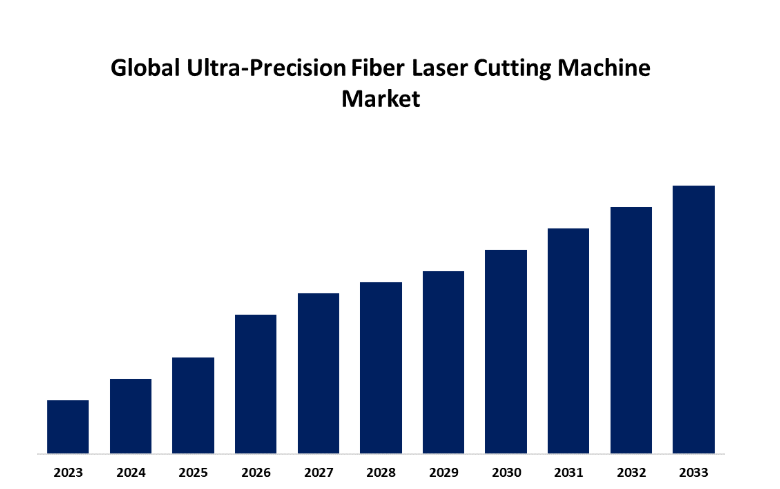 Global Ultra-Precision Fiber Laser Cutting Machine Market

2023 2024 2025 2026 2027 2028 2029 2030 2031 2032 2033